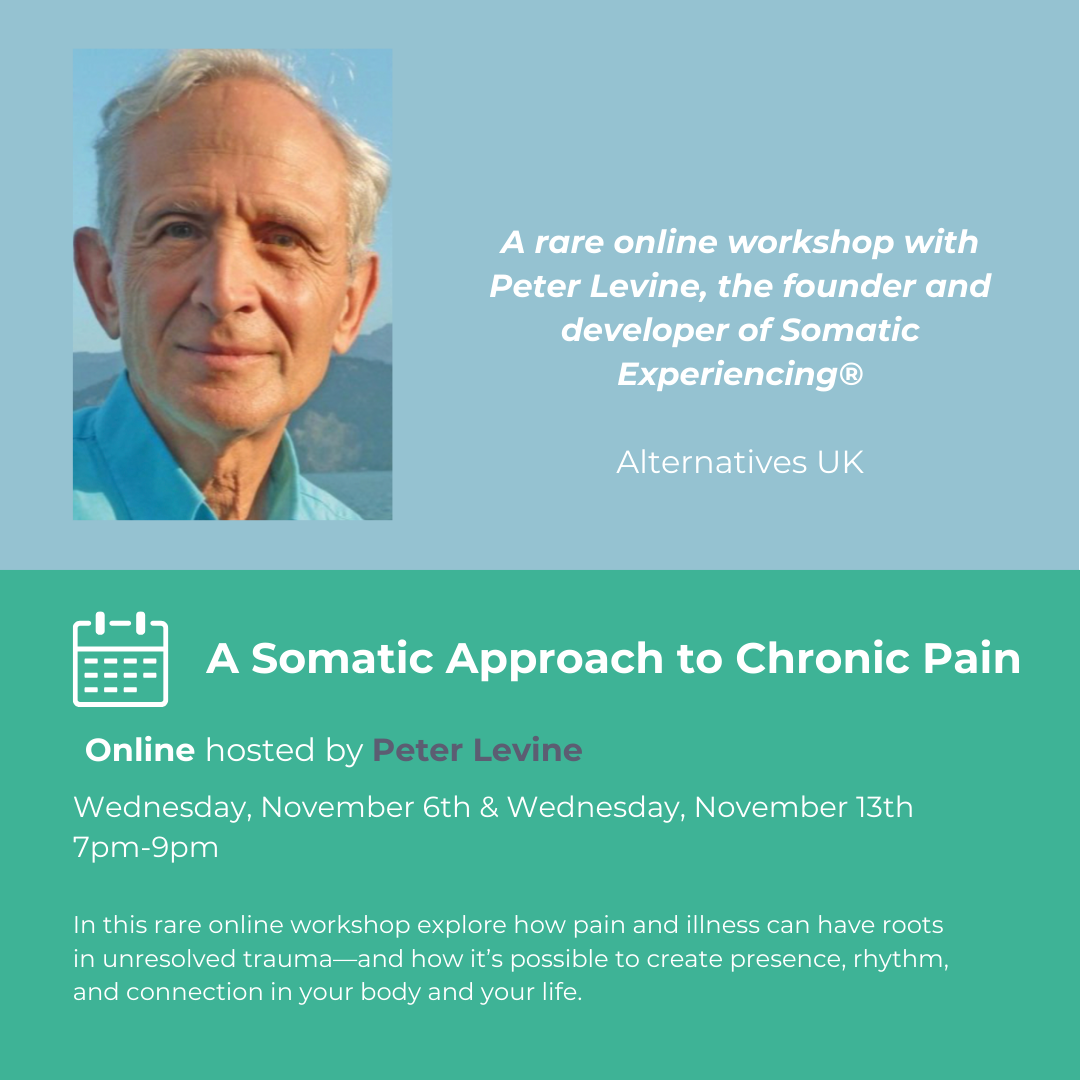 A rare online workshop with Peter Levine, the founder and developer of Somatic Experiencing®

Alternatives UK

A Somatic Approach to Chronic Pain

Online hosted by Peter Levine

Wednesday, November 6th & Wednesday, November 13th
7pm-9pm

In this rare online workshop explore how pain and illness can have roots in unresolved trauma—and how it's possible to create presence, rhythm, and connection in your body and your life.